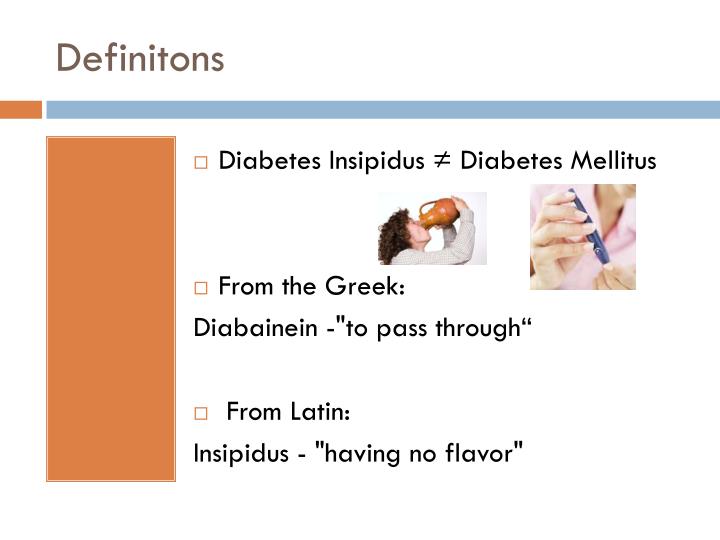 Definitons

□ Diabetes Insipidus ≠ Diabetes Mellitus

□ From the Greek:

Diabainein -"to pass through“

□ From Latin:

Insipidus - "having no flavor"